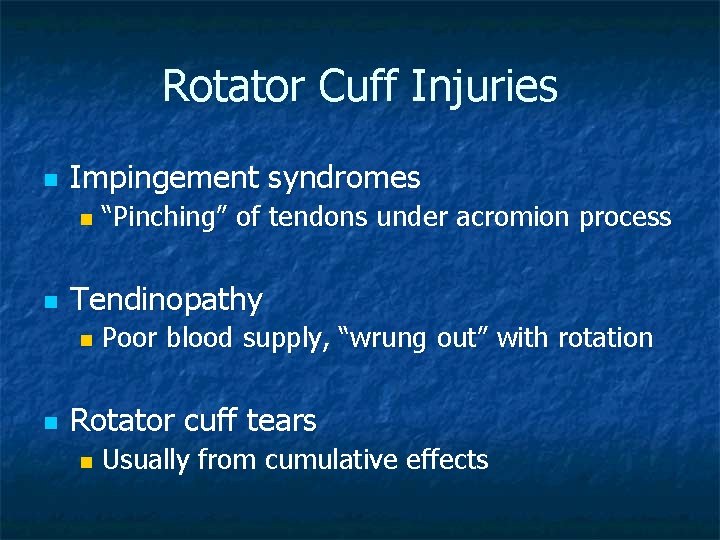 Rotator Cuff Injuries

- Impingement syndromes
  - “Pinching” of tendons under acromion process

- Tendinopathy
  - Poor blood supply, “wrung out” with rotation

- Rotator cuff tears
  - Usually from cumulative effects